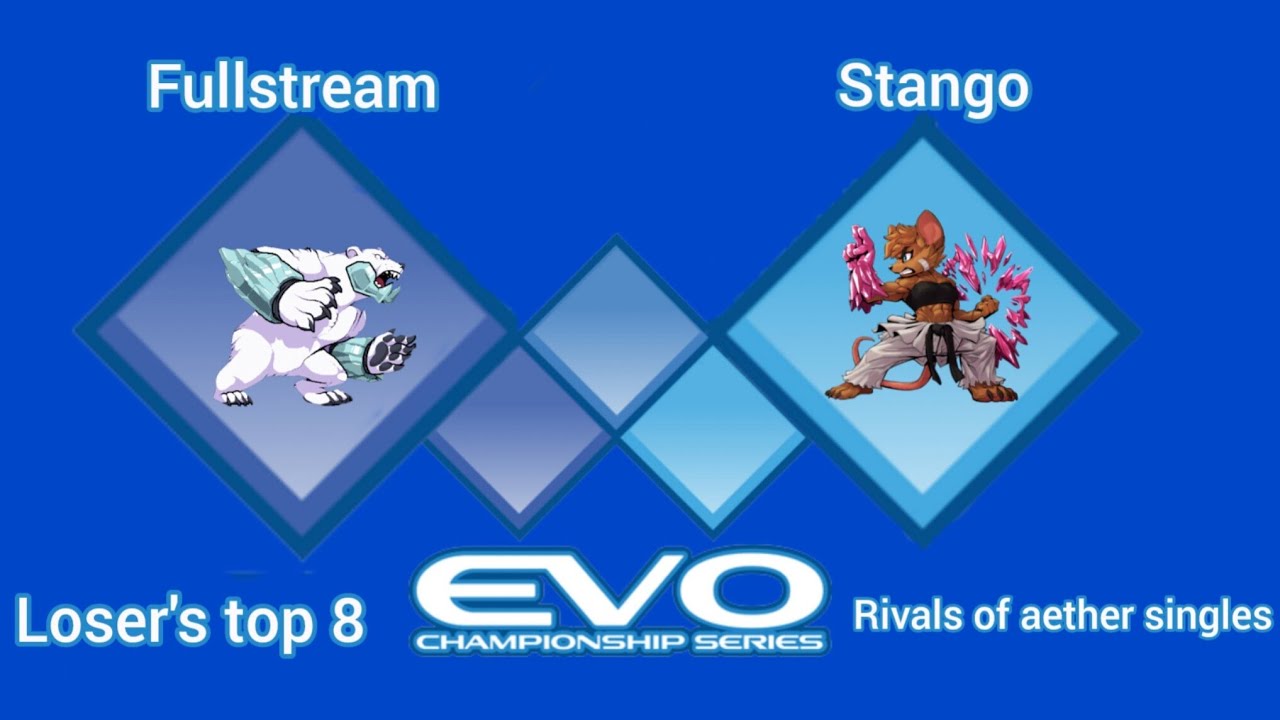 Fullstream

Stango

Loser's top 8

EVO CHAMPIONSHIP SERIES

Rivals of aether singles